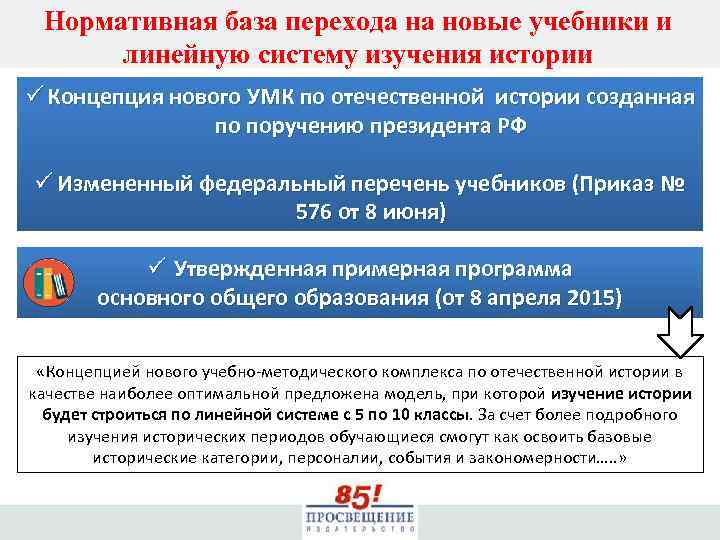 Нормативная база перехода на новые учебники и линейную систему изучения истории

✓ Концепция нового УМК по отечественной истории созданная по поручению президента РФ

✓ Измененный федеральный перечень учебников (Приказ № 576 от 8 июня)

✓ Утвержденная примерная программа основного общего образования (от 8 апреля 2015)

«Концепцией нового учебно-методического комплекса по отечественной истории в качестве наиболее оптимальной предложена модель, при которой изучение истории будет строиться по линейной системе с 5 по 10 классы. За счет более подробного изучения исторических периодов обучающиеся смогут как освоить базовые исторические категории, персоналии, события и закономерности…..»

85!
ПРОСВЕЩЕНИЕ
ИЗДАТЕЛЬСТВО